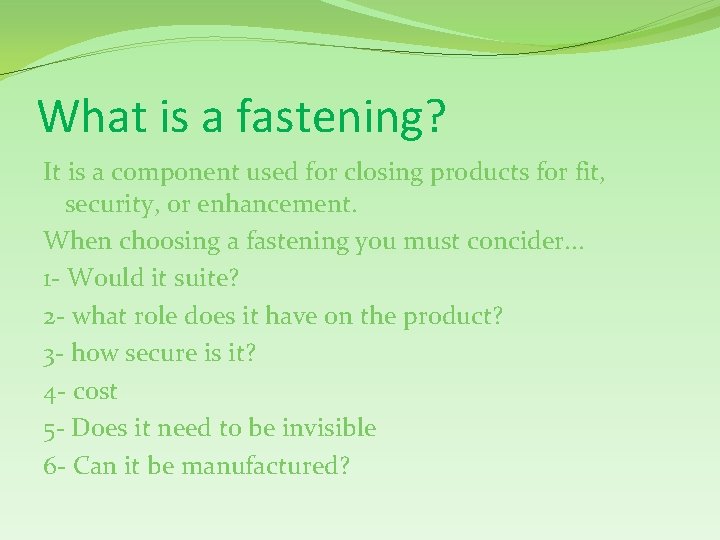 What is a fastening?

It is a component used for closing products for fit, security, or enhancement.

When choosing a fastening you must concider…

1- Would it suite?

2- what role does it have on the product?

3- how secure is it?

4- cost

5- Does it need to be invisible

6- Can it be manufactured?